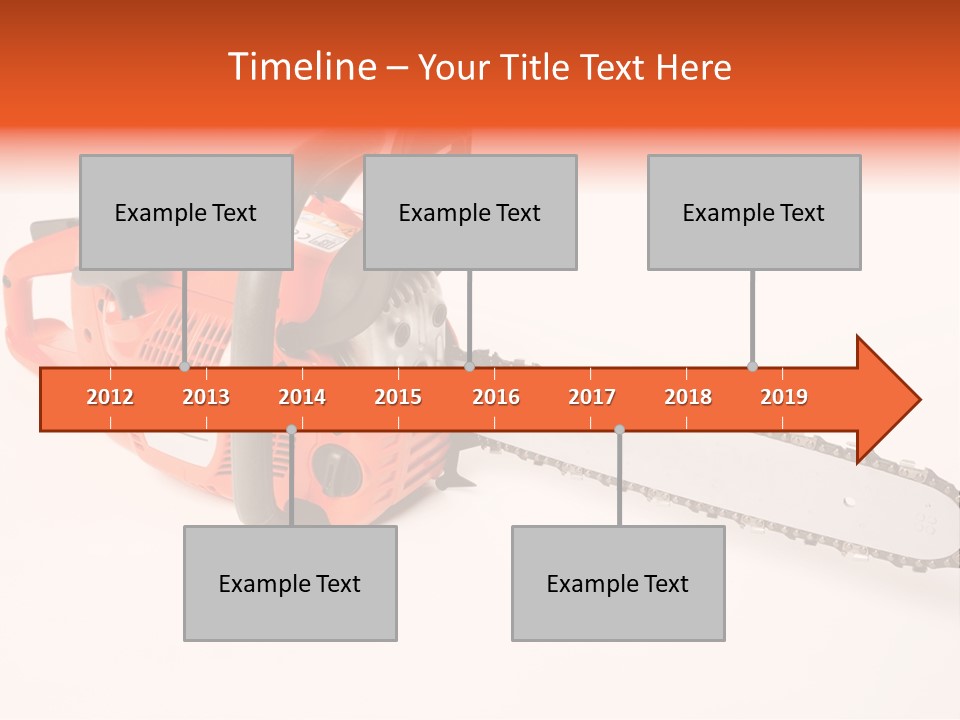 Timeline – Your Title Text Here

Example Text

Example Text

Example Text

2012 2013 2014 2015 2016 2017 2018 2019

Example Text

Example Text